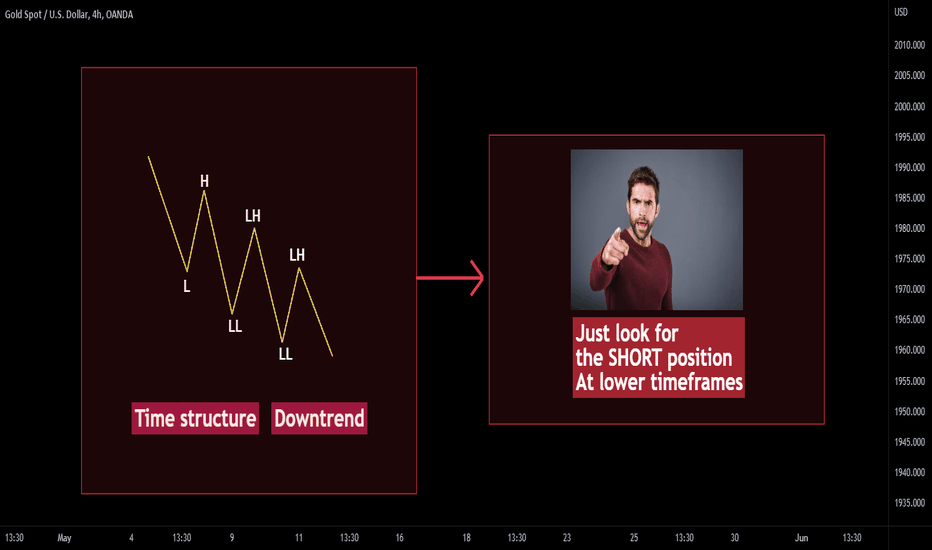 Gold Spot / U.S. Dollar, 4h, OANDA

USD

2010.000
2005.000
2000.000
1995.000
1990.000
1985.000
1980.000
1975.000
1970.000
1965.000
1960.000
1955.000
1950.000
1945.000
1940.000
1935.000

H
LH
LH
L
LL
LL

Time structure Downtrend

Just look for
the SHORT position
At lower timeframes

13:30 May 4 13:30 9 11 13:30 16 18 13:30 23 25 13:30 30 Jun 13:30